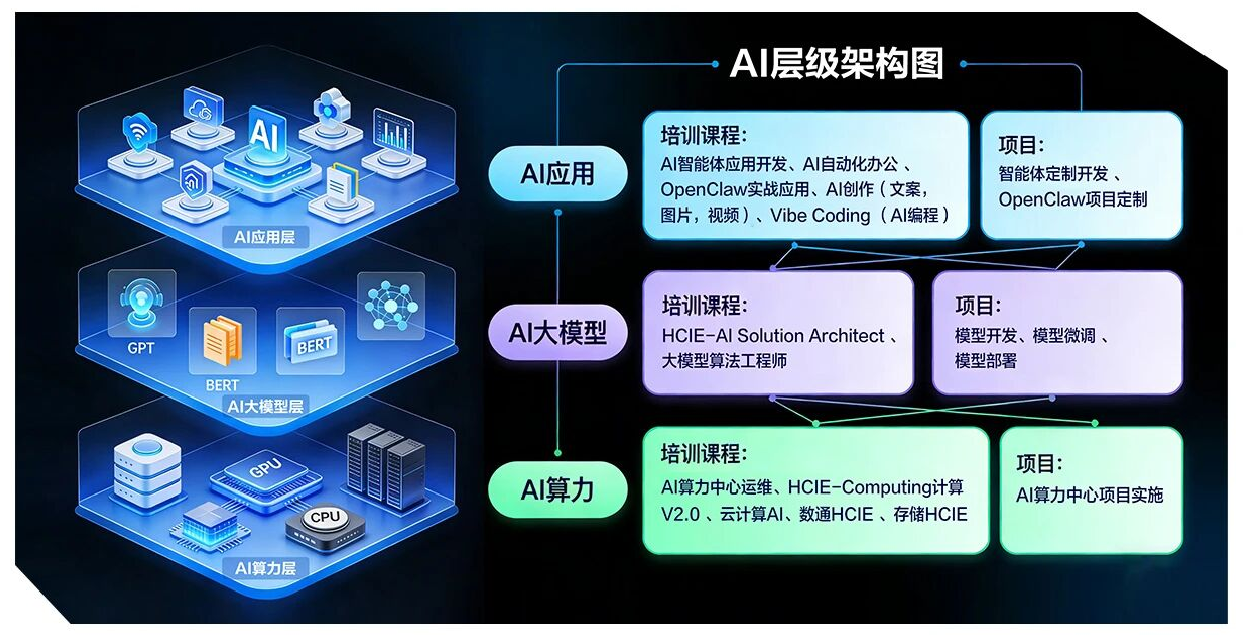 AI层级架构图

AI
AI应用层

GPT
BERT
BERT
AI大模型层

GPU
CPU
AI算力层

AI应用

培训课程:
AI智能体应用开发、AI自动化办公、OpenClaw实战应用、AI创作（文案，图片，视频）、Vibe Coding（AI编程）

项目:
智能体定制开发、OpenClaw项目定制

AI大模型

培训课程:
HCIE-AI Solution Architect、大模型算法工程师

项目:
模型开发、模型微调、模型部署

AI算力

培训课程:
AI算力中心运维、HCIE-Computing计算V2.0、云计算AI、数通HCIE、存储HCIE

项目:
AI算力中心项目实施